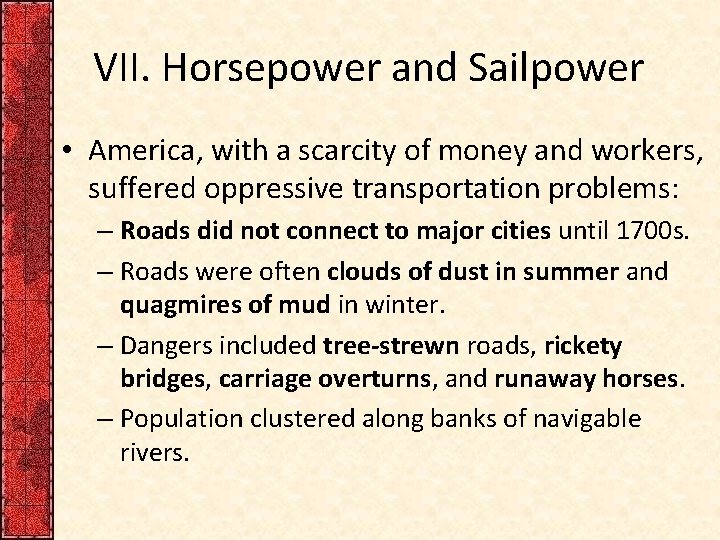 VII. Horsepower and Sailpower

• America, with a scarcity of money and workers, suffered oppressive transportation problems:

– Roads did not connect to major cities until 1700s.

– Roads were often clouds of dust in summer and quagmires of mud in winter.

– Dangers included tree-strewn roads, rickety bridges, carriage overturns, and runaway horses.

– Population clustered along banks of navigable rivers.